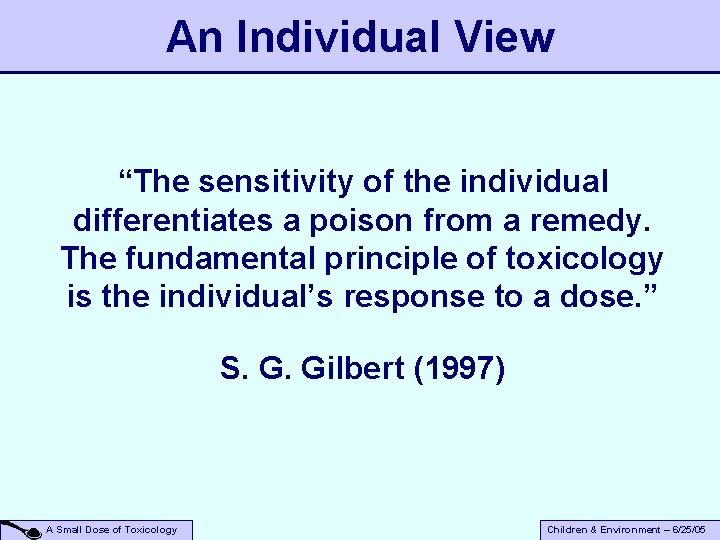 An Individual View

“The sensitivity of the individual differentiates a poison from a remedy. The fundamental principle of toxicology is the individual’s response to a dose.”

S. G. Gilbert (1997)

A Small Dose of Toxicology

Children & Environment – 6/25/05